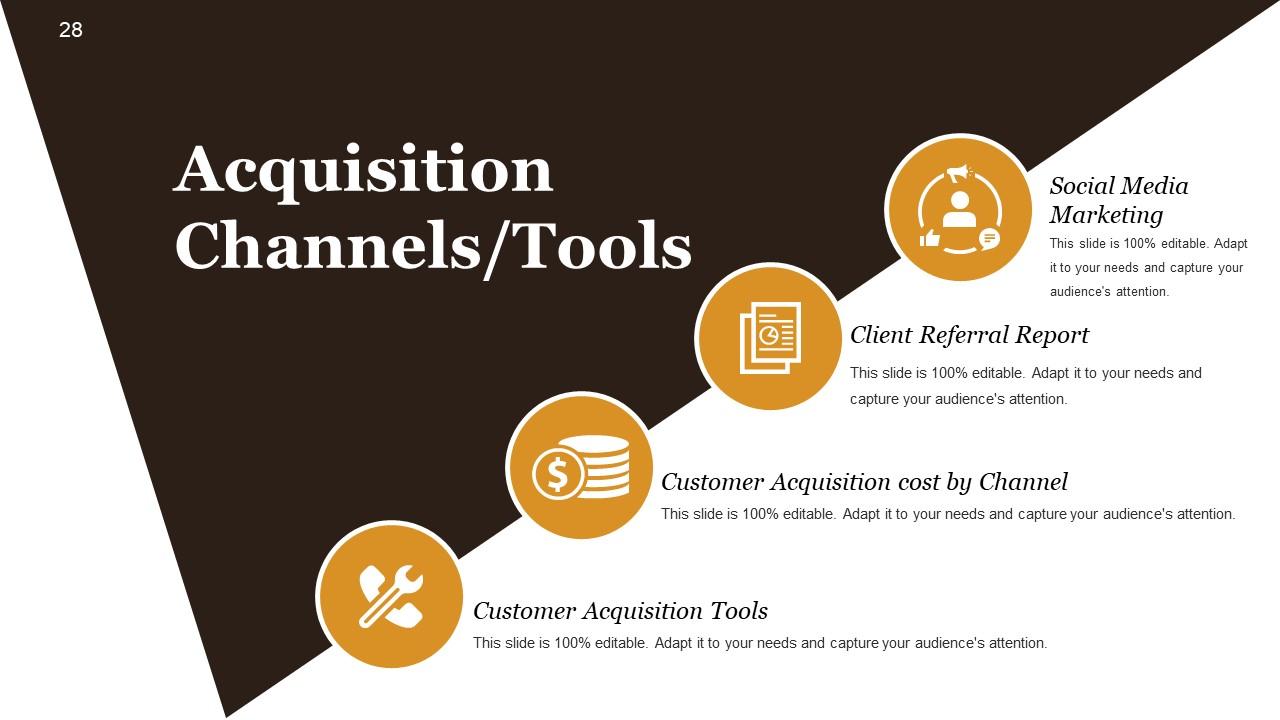 28

Acquisition Channels/Tools

Social Media Marketing
This slide is 100% editable. Adapt it to your needs and capture your audience's attention.

Client Referral Report
This slide is 100% editable. Adapt it to your needs and capture your audience's attention.

Customer Acquisition cost by Channel
This slide is 100% editable. Adapt it to your needs and capture your audience's attention.

Customer Acquisition Tools
This slide is 100% editable. Adapt it to your needs and capture your audience's attention.